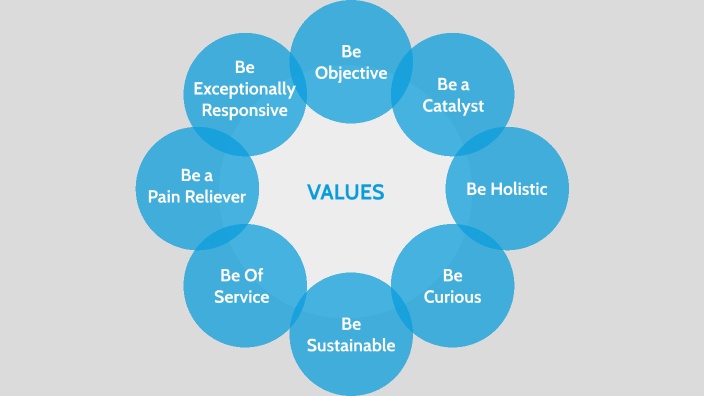 VALUES

Be Objective

Be a Catalyst

Be Holistic

Be Curious

Be Sustainable

Be Of Service

Be a Pain Reliever

Be Exceptionally Responsive